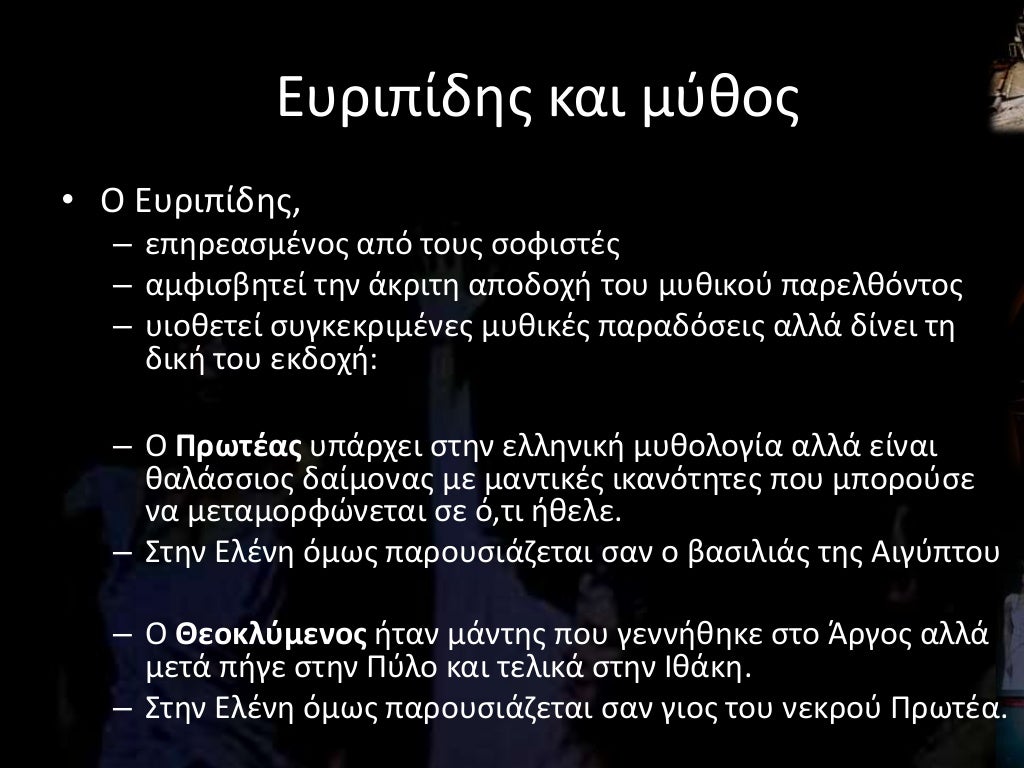 Ευριπίδης και μύθος

• Ο Ευριπίδης,
– επηρεασμένος από τους σοφιστές
– αμφισβητεί την άκριτη αποδοχή του μυθικού παρελθόντος
– υιοθετεί συγκεκριμένες μυθικές παραδόσεις αλλά δίνει τη δική του εκδοχή:

– Ο Πρωτέας υπάρχει στην ελληνική μυθολογία αλλά είναι θαλάσσιος δαίμονας με μαντικές ικανότητες που μπορούσε να μεταμορφώνεται σε ό,τι ήθελε.
– Στην Ελένη όμως παρουσιάζεται σαν ο βασιλιάς της Αιγύπτου

– Ο Θεοκλύμενος ήταν μάντης που γεννήθηκε στο Άργος αλλά μετά πήγε στην Πύλο και τελικά στην Ιθάκη.
– Στην Ελένη όμως παρουσιάζεται σαν γιος του νεκρού Πρωτέα.